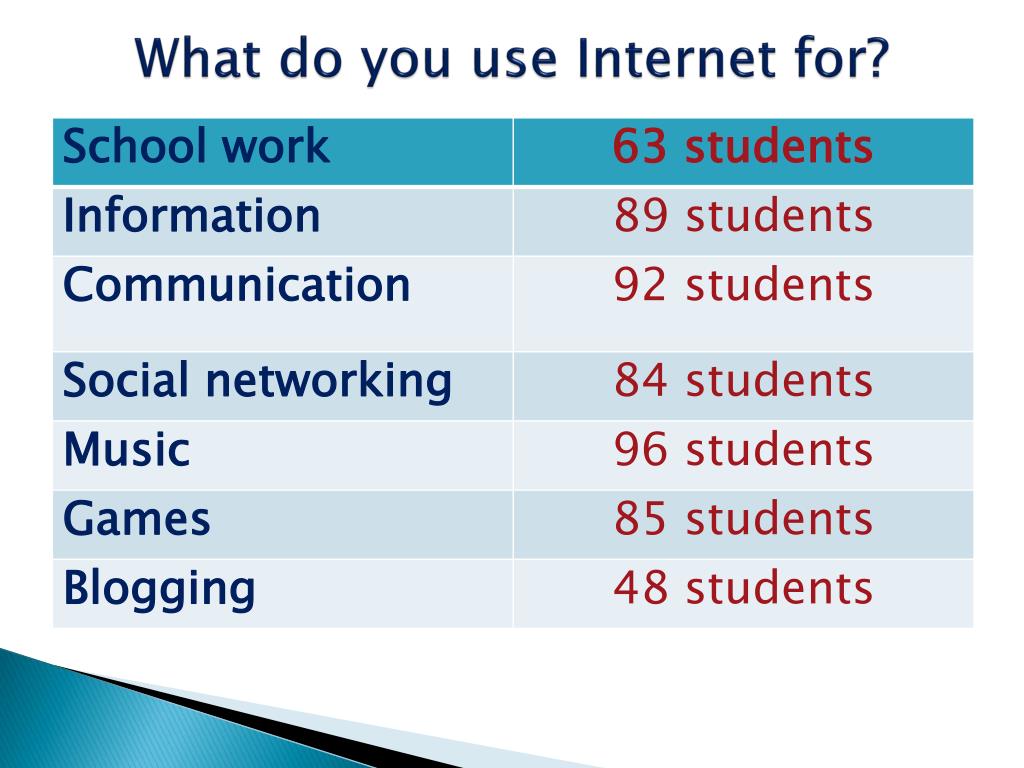 What do you use Internet for?

| School work | 63 students |
|---|---|
| Information | 89 students |
| Communication | 92 students |
| Social networking | 84 students |
| Music | 96 students |
| Games | 85 students |
| Blogging | 48 students |